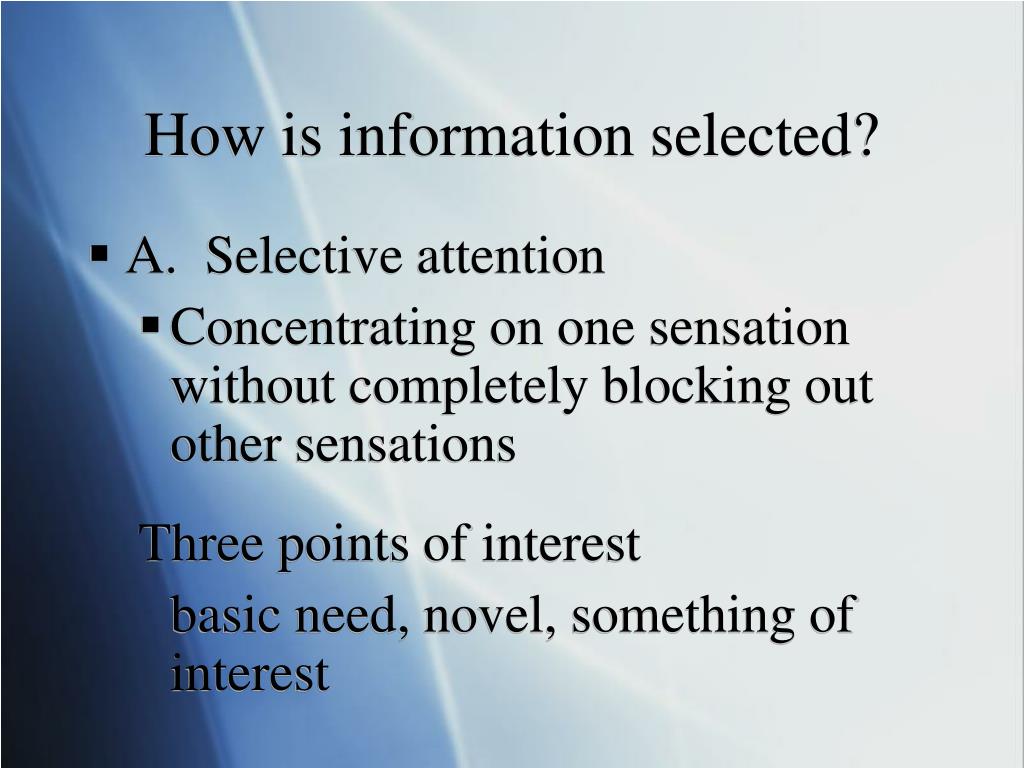 How is information selected?

▪ A. Selective attention

▪ Concentrating on one sensation without completely blocking out other sensations

Three points of interest

basic need, novel, something of interest